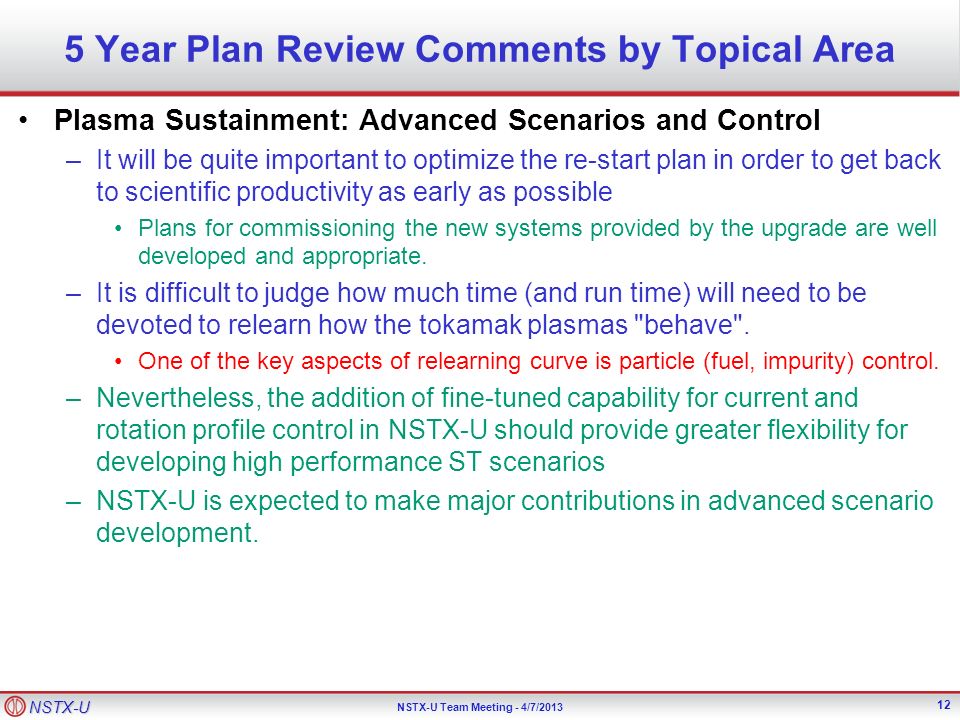 5 Year Plan Review Comments by Topical Area

• Plasma Sustainment: Advanced Scenarios and Control

– It will be quite important to optimize the re-start plan in order to get back to scientific productivity as early as possible

• Plans for commissioning the new systems provided by the upgrade are well developed and appropriate.

– It is difficult to judge how much time (and run time) will need to be devoted to relearn how the tokamak plasmas "behave".

• One of the key aspects of relearning curve is particle (fuel, impurity) control.

– Nevertheless, the addition of fine-tuned capability for current and rotation profile control in NSTX-U should provide greater flexibility for developing high performance ST scenarios

– NSTX-U is expected to make major contributions in advanced scenario development.

NSTX-U

NSTX-U Team Meeting - 4/7/2013

12